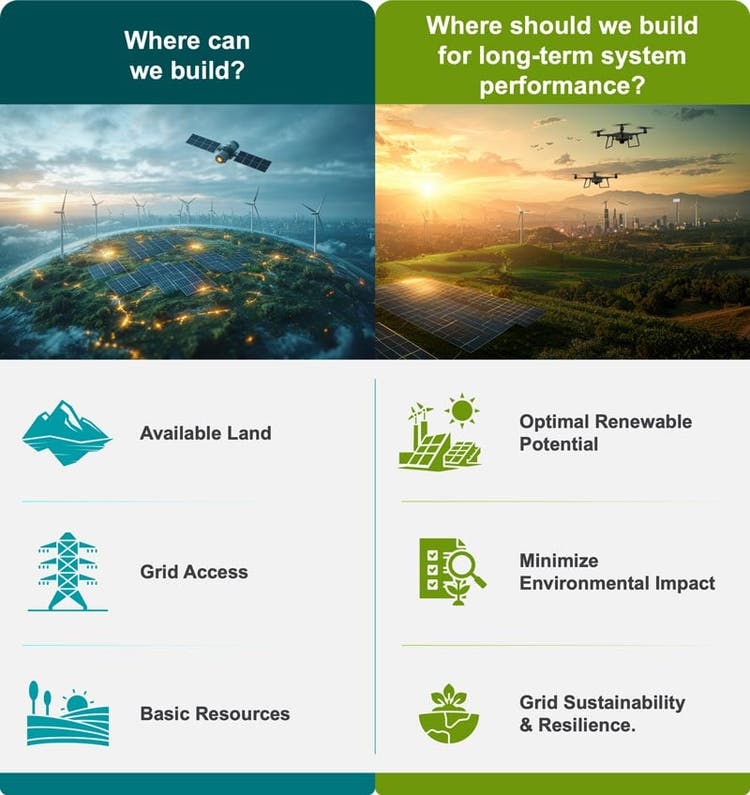 Where can we build?

Available Land

Grid Access

Basic Resources

Where should we build for long-term system performance?

Optimal Renewable Potential

Minimize Environmental Impact

Grid Sustainability & Resilience.